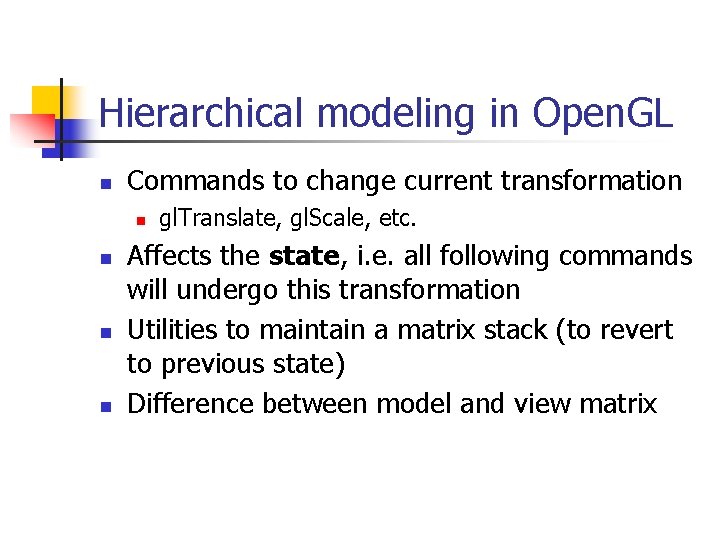 Hierarchical modeling in OpenGL

- Commands to change current transformation
  - glTranslate, glScale, etc.
- Affects the **state**, i.e. all following commands will undergo this transformation
- Utilities to maintain a matrix stack (to revert to previous state)
- Difference between model and view matrix